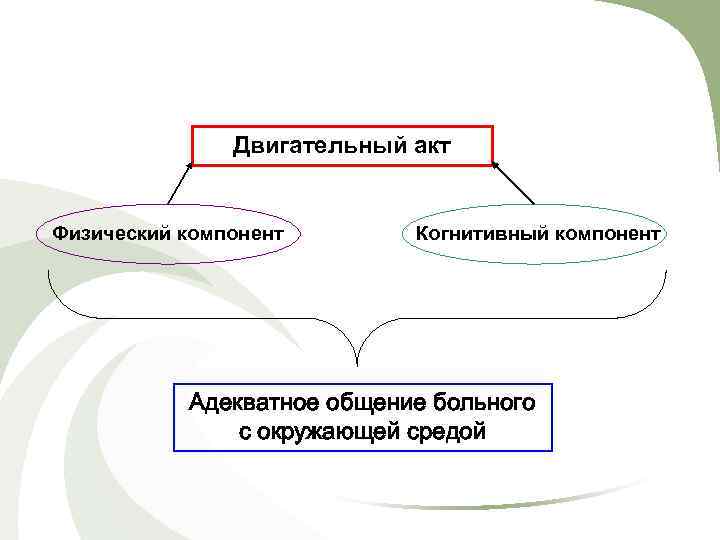 Двигательный акт

Физический компонент

Когнитивный компонент

Адекватное общение больного с окружающей средой